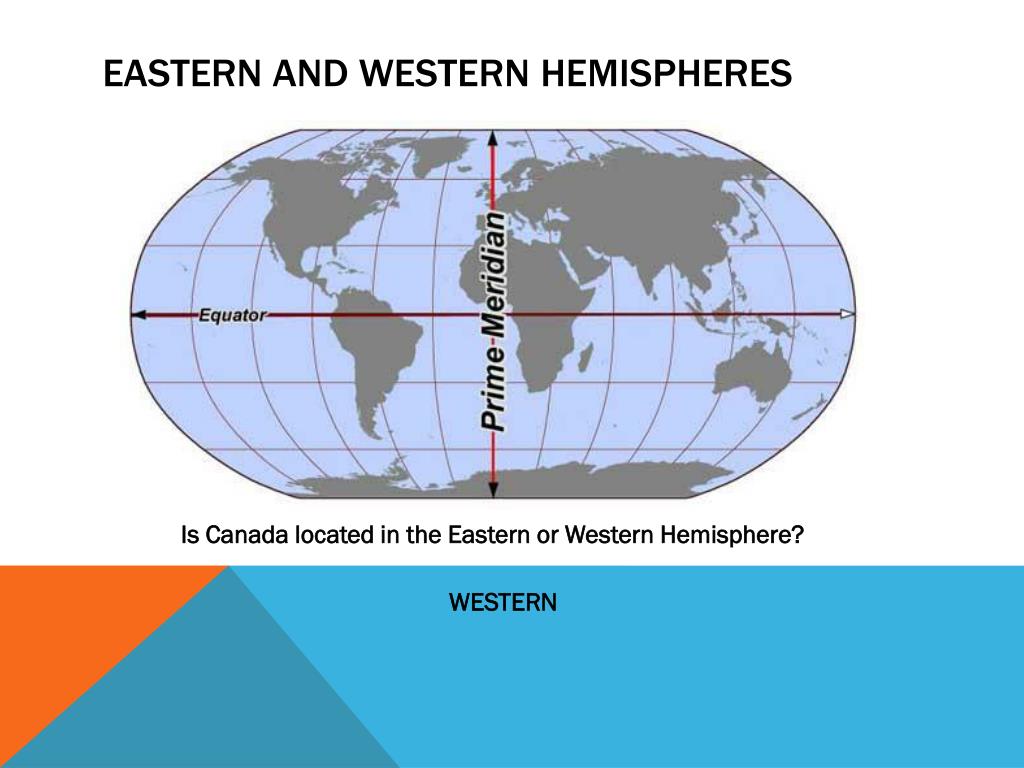 EASTERN AND WESTERN HEMISPHERES

Equator

Prime Meridian

Is Canada located in the Eastern or Western Hemisphere?

WESTERN